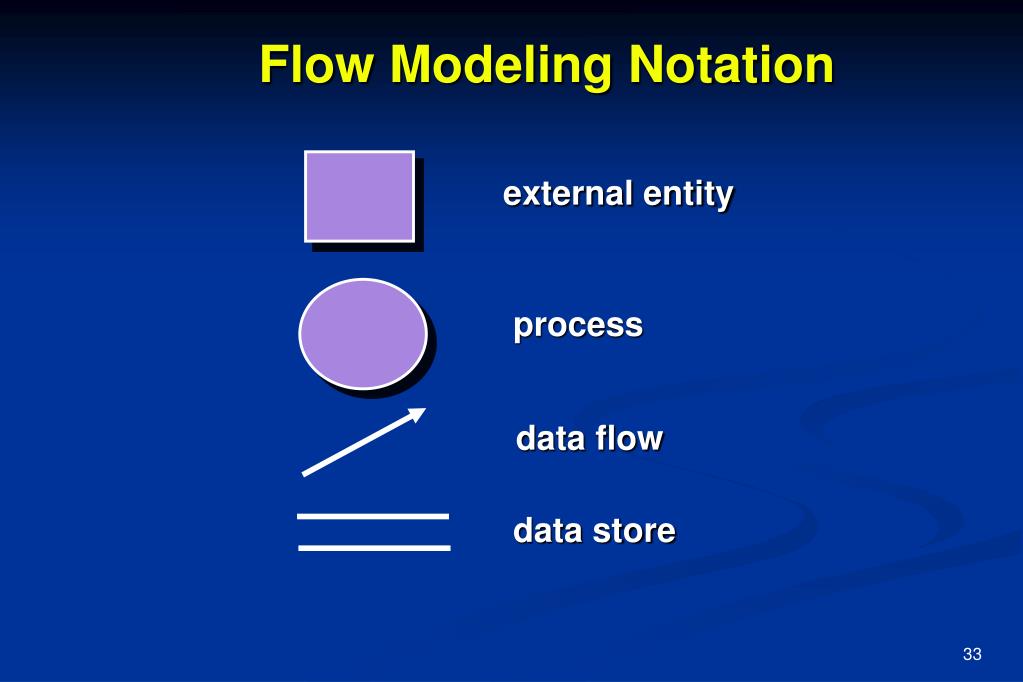 Flow Modeling Notation

external entity

process

data flow

data store

33